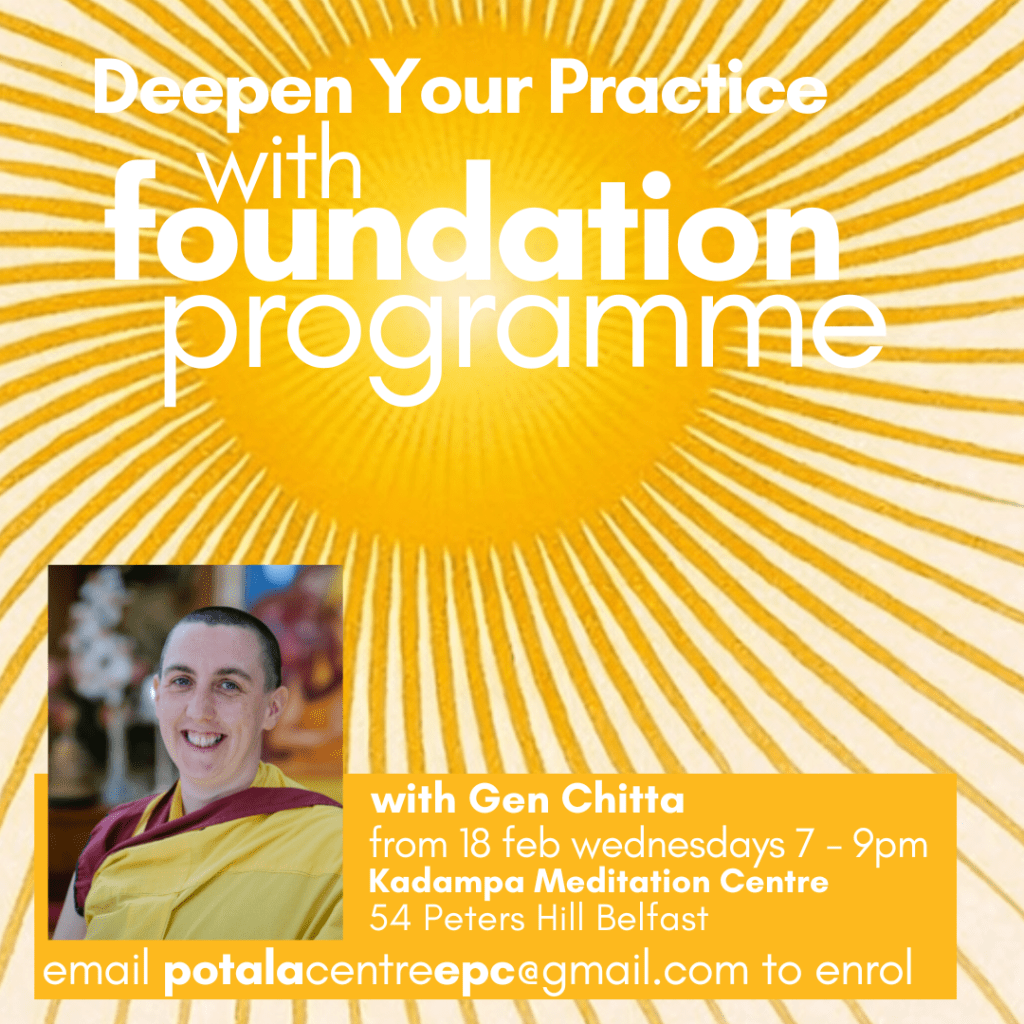 Deepen Your Practice
with
foundation
programme

with Gen Chitta
from 18 feb wednesdays 7 - 9pm
Kadampa Meditation Centre
54 Peters Hill Belfast

email potalacentreepc@gmail.com to enrol